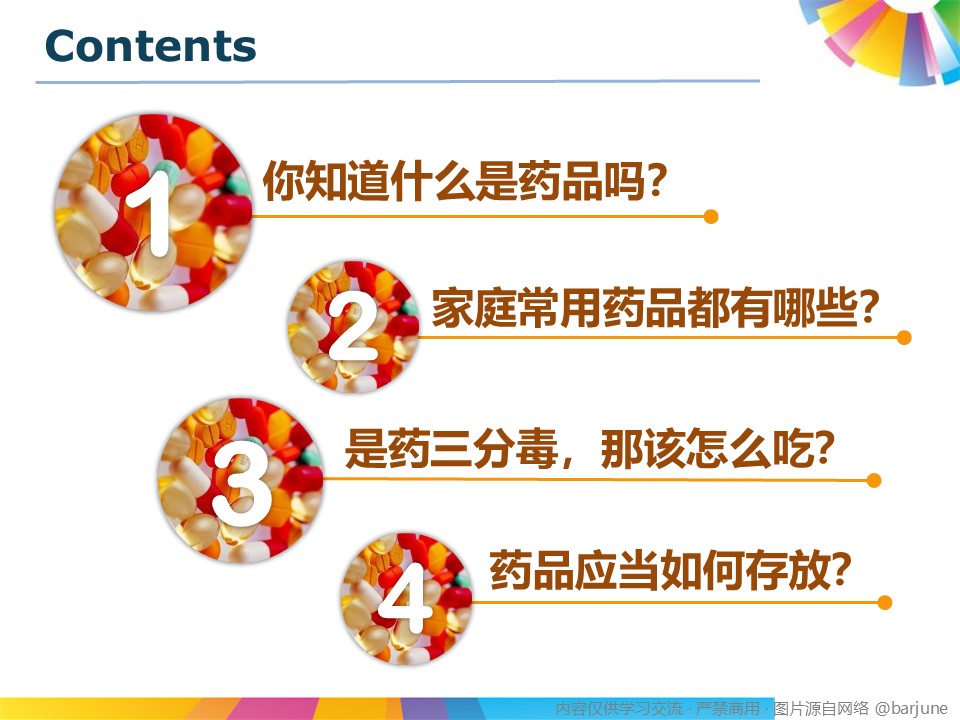 Contents

1
你知道什么是药品吗?

2
家庭常用药品都有哪些?

3
是药三分毒，那该怎么吃?

4
药品应当如何存放?

内容仅供学习交流 · 严禁商用 · 图片源自网络 @barjune